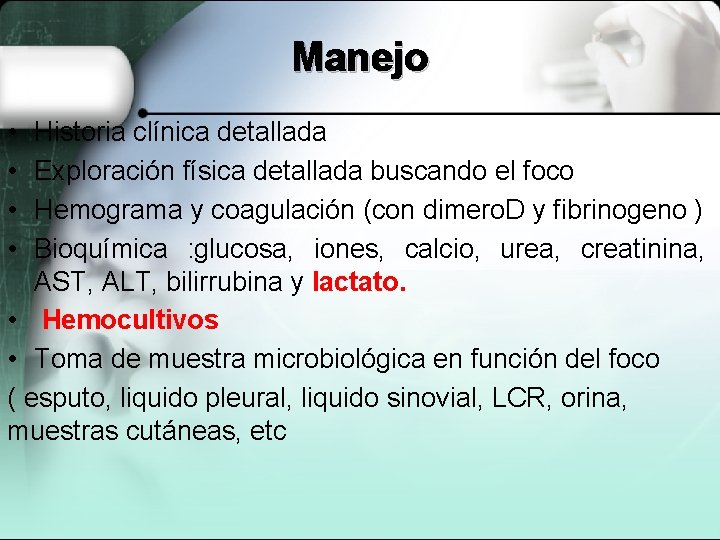 Manejo

• Historia clínica detallada
• Exploración física detallada buscando el foco
• Hemograma y coagulación (con dimeroD y fibrinogeno )
• Bioquímica :glucosa, iones, calcio, urea, creatinina, AST, ALT, bilirrubina y lactato.
• Hemocultivos
• Toma de muestra microbiológica en función del foco

( esputo, liquido pleural, liquido sinovial, LCR, orina, muestras cutáneas, etc